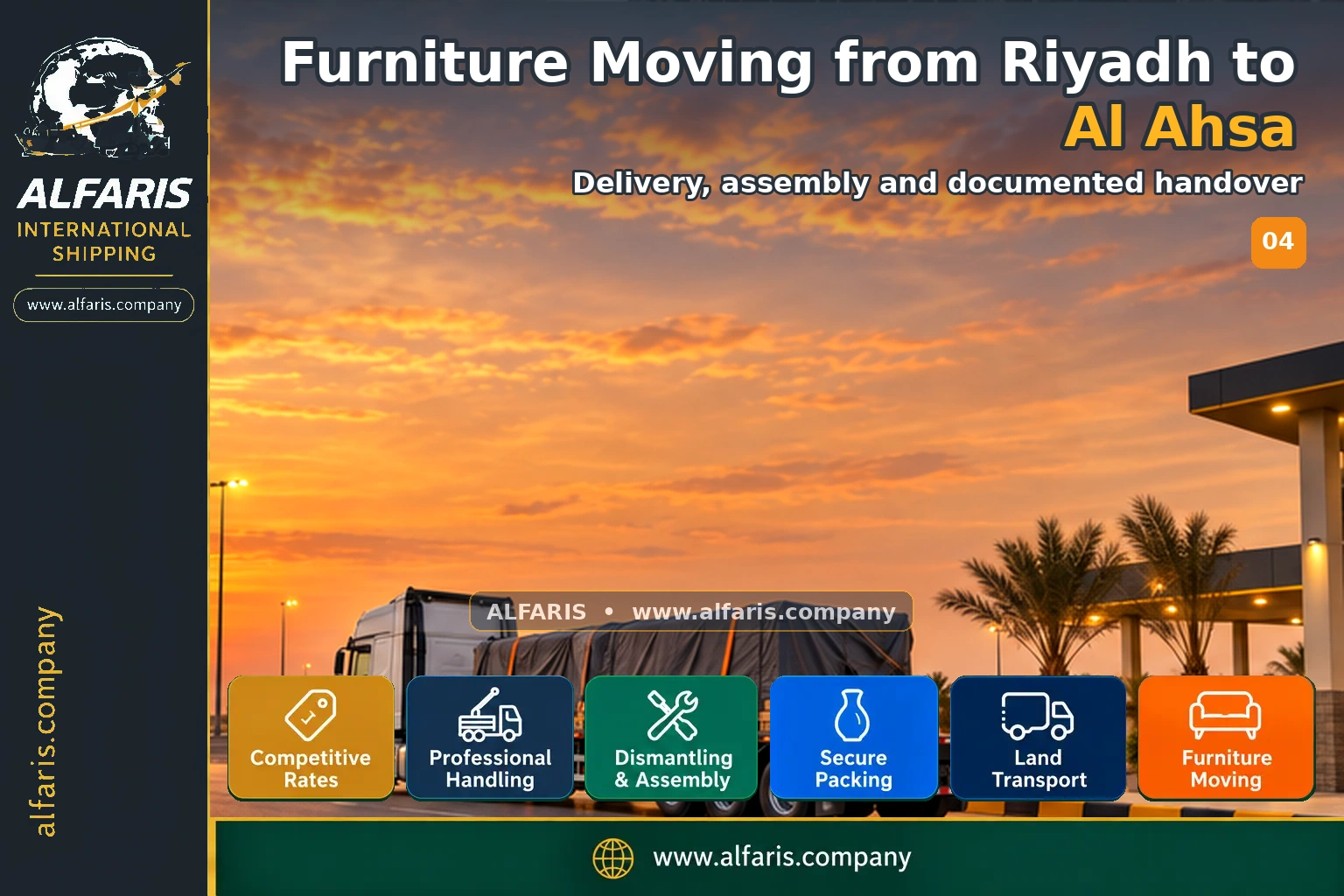 ALFARIS
INTERNATIONAL SHIPPING
www.alfaris.company

alfaris.company

Furniture Moving from Riyadh to Al Ahsa
Delivery, assembly and documented handover
04

ALFARIS • www.alfaris.company

Competitive Rates
Professional Handling
Dismantling & Assembly
Secure Packing
Land Transport
Furniture Moving

www.alfaris.company